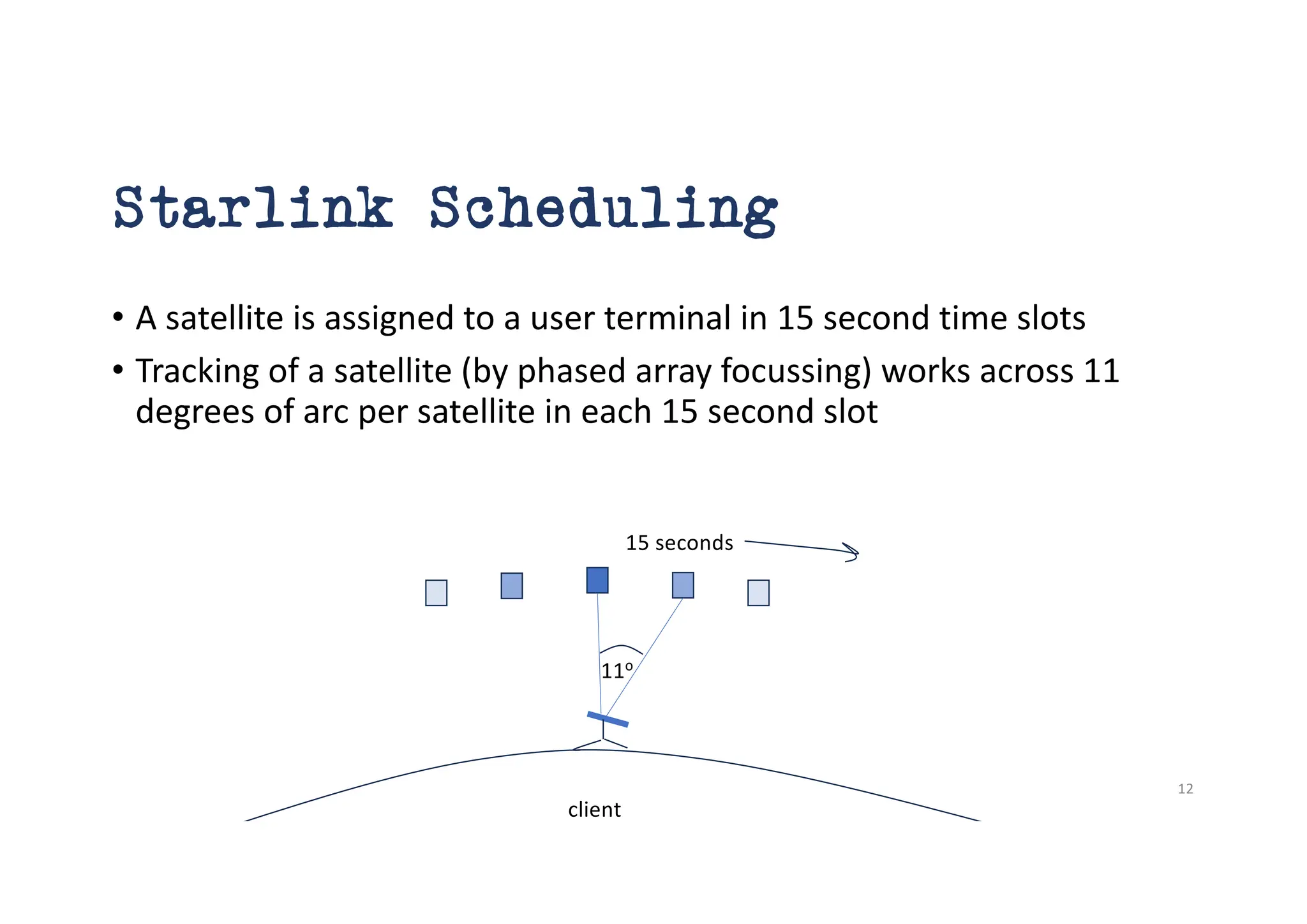 Starlink Scheduling

• A satellite is assigned to a user terminal in 15 second time slots
• Tracking of a satellite (by phased array focussing) works across 11 degrees of arc per satellite in each 15 second slot

15 seconds

11º

client

12